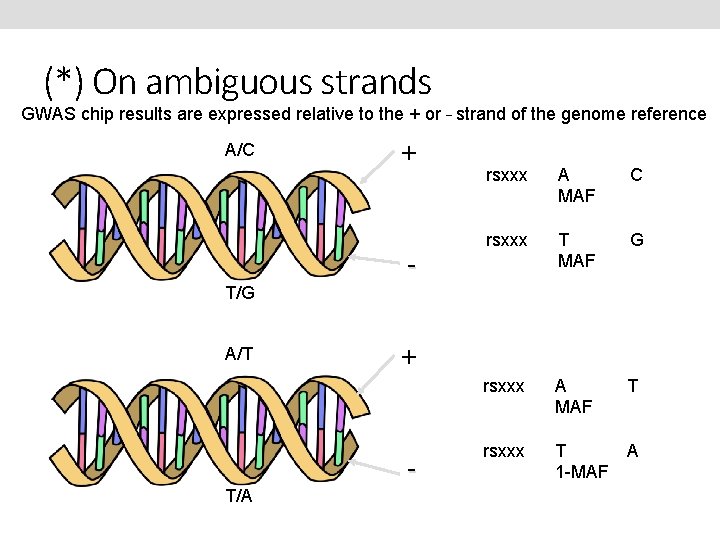 (*) On ambiguous strands

GWAS chip results are expressed relative to the + or - strand of the genome reference

A/C

+

-

T/G

rsxxx A C
MAF

rsxxx T G
MAF

A/T

+

-

T/A

rsxxx A T
MAF

rsxxx T A
1-MAF